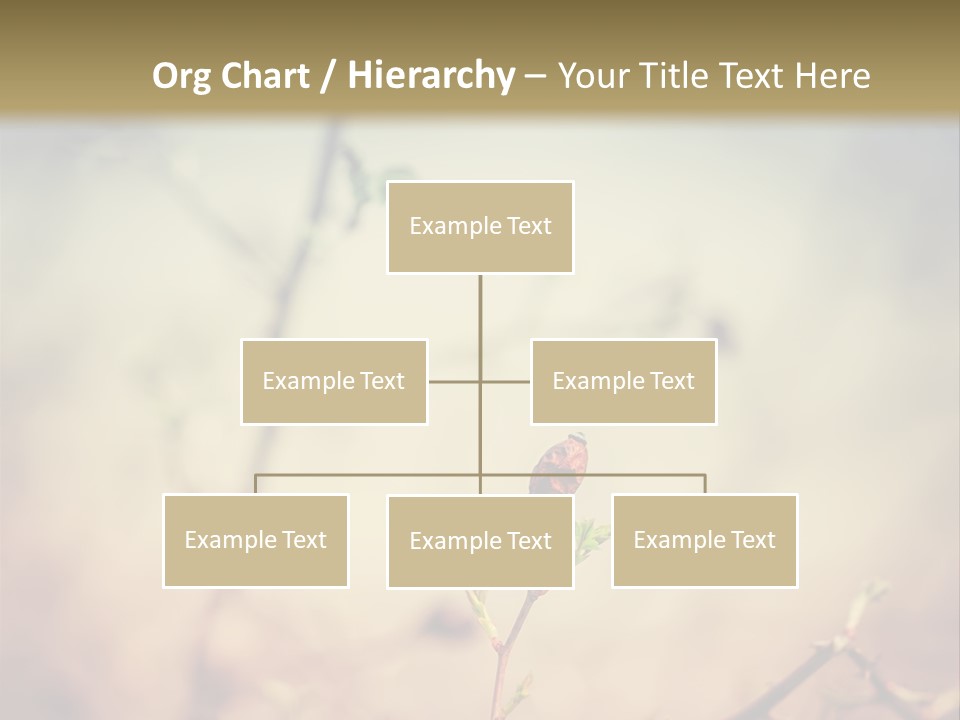 Org Chart / Hierarchy – Your Title Text Here

Example Text

Example Text

Example Text

Example Text

Example Text

Example Text